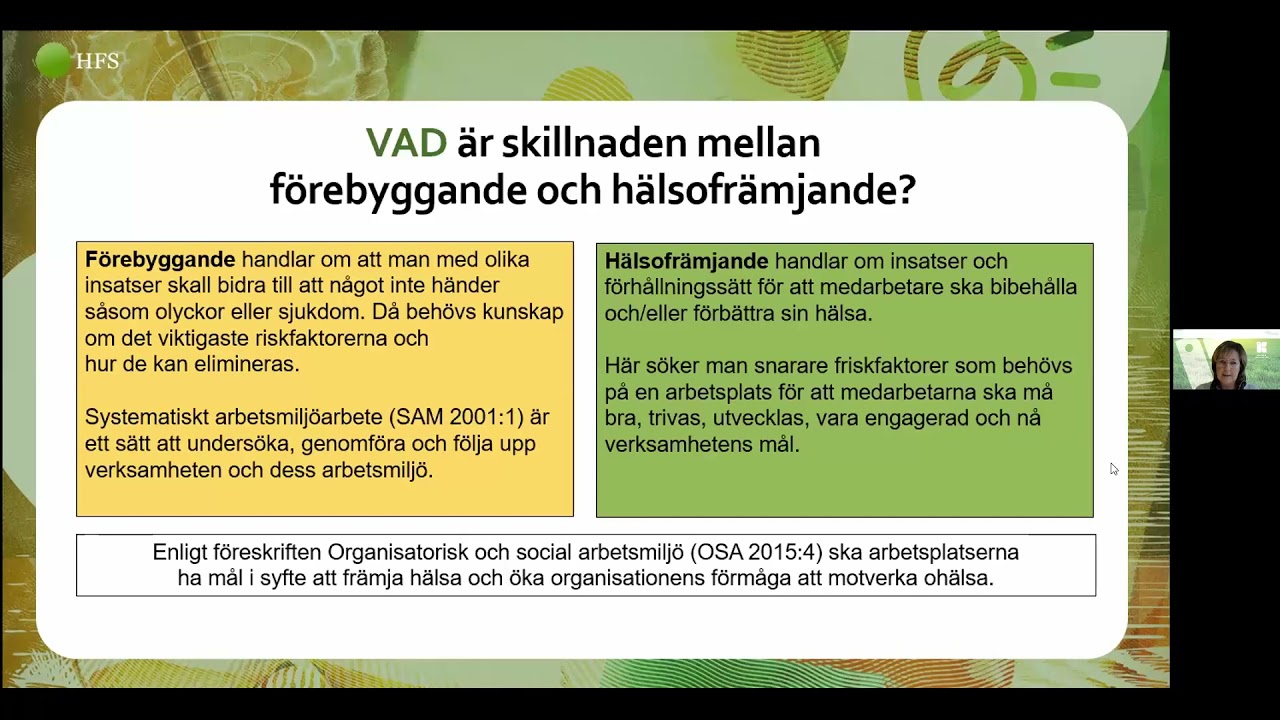 HFS

VAD är skillnaden mellan förebyggande och hälsofrämjande?

Förebyggande handlar om att man med olika insatser skall bidra till att något inte händer såsom olyckor eller sjukdom. Då behövs kunskap om det viktigaste riskfaktorerna och hur de kan elimineras.

Systematiskt arbetsmiljöarbete (SAM 2001:1) är ett sätt att undersöka, genomföra och följa upp verksamheten och dess arbetsmiljö.

Hälsofrämjande handlar om insatser och förhållningssätt för att medarbetare ska bibehålla och/eller förbättra sin hälsa.

Här söker man snarare friskfaktorer som behövs på en arbetsplats för att medarbetarna ska må bra, trivas, utvecklas, vara engagerad och nå verksamhetens mål.

Enligt föreskriften Organisatorisk och social arbetsmiljö (OSA 2015:4) ska arbetsplatserna ha mål i syfte att främja hälsa och öka organisationens förmåga att motverka ohälsa.